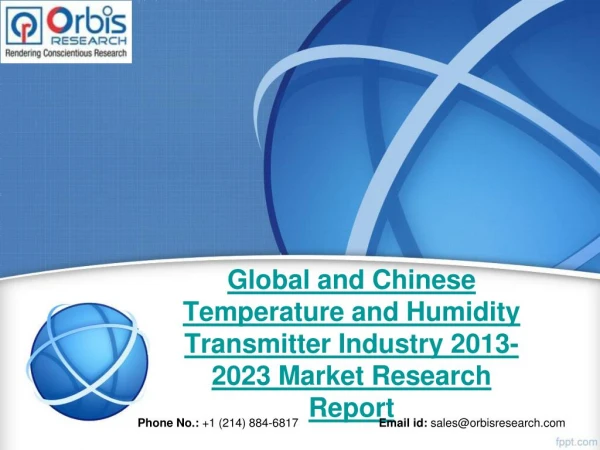 Orbis RESEARCH
Rendering Conscientious Research

Global and Chinese Temperature and Humidity Transmitter Industry 2013-2023 Market Research Report

Phone No.: +1 (214) 884-6817

Email id: sales@orbisresearch.com

fppt.com